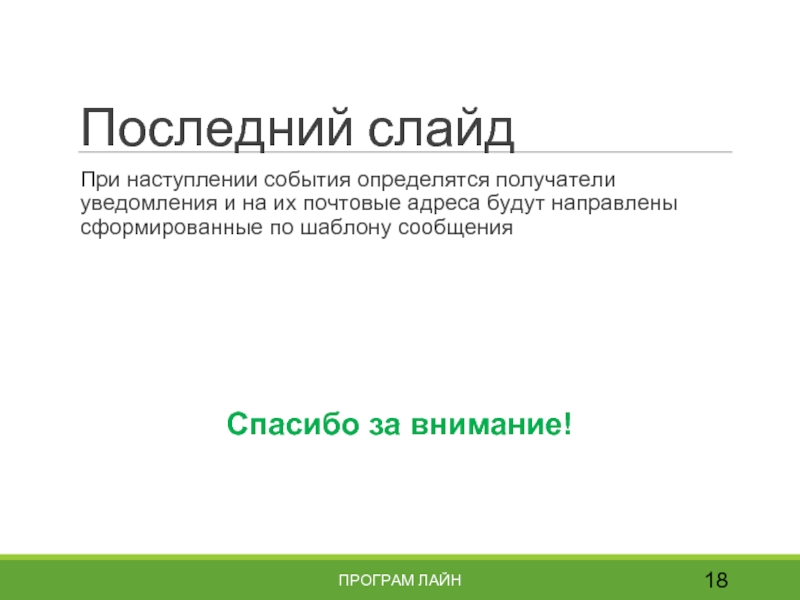 Последний слайд

При наступлении события определятся получатели уведомления и на их почтовые адреса будут направлены сформированные по шаблону сообщения

Спасибо за внимание!

ПРОГРАМ ЛАЙН

18